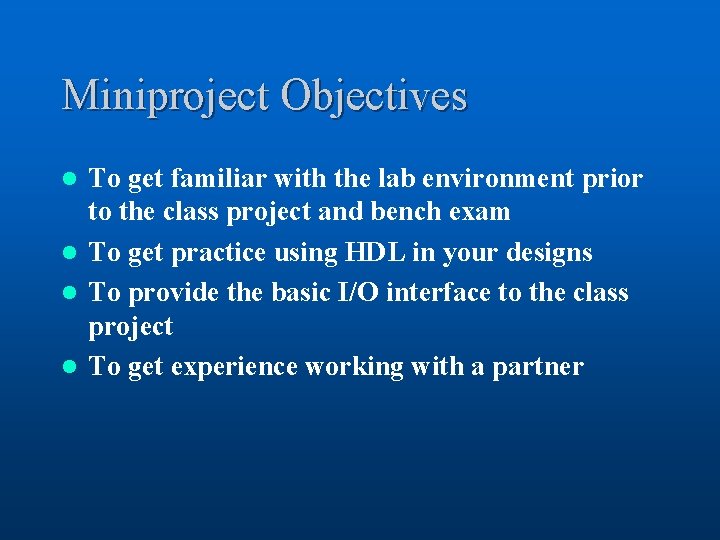 Miniproject Objectives

- To get familiar with the lab environment prior to the class project and bench exam
- To get practice using HDL in your designs
- To provide the basic I/O interface to the class project
- To get experience working with a partner